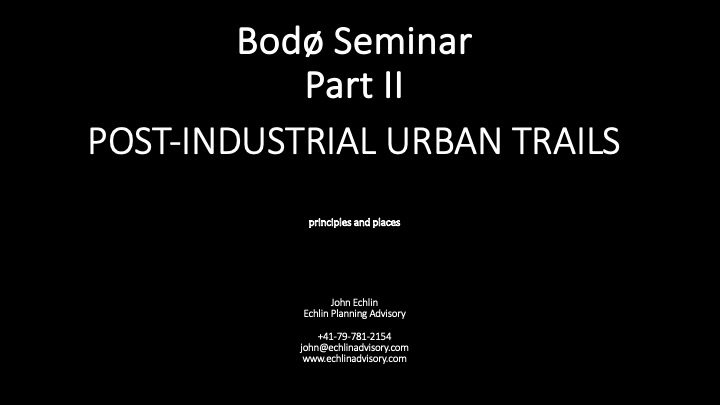 Bodø Seminar
Part II

POST-INDUSTRIAL URBAN TRAILS

principles and places

John Echlin
Echlin Planning Advisory

+41-79-781-2154
john@echlinadvisory.com
www.echlinadvisory.com